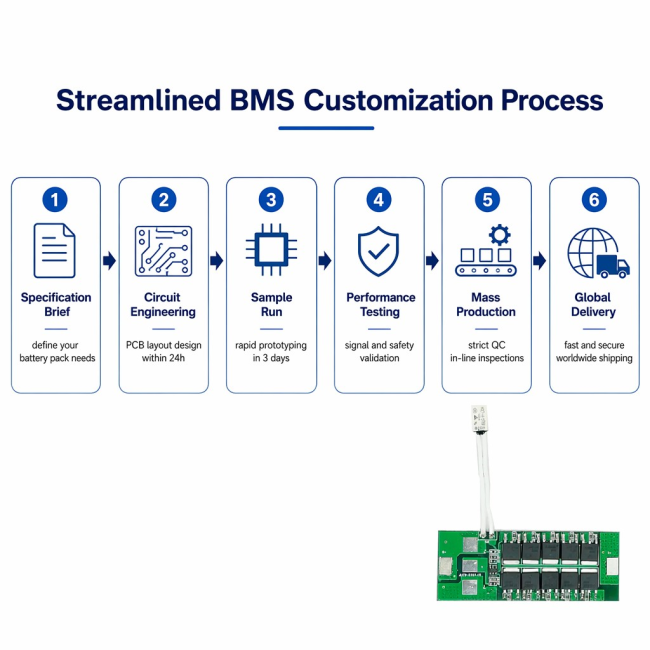 Streamlined BMS Customization Process

1
Specification Brief
define your battery pack needs

2
Circuit Engineering
PCB layout design within 24h

3
Sample Run
rapid prototyping in 3 days

4
Performance Testing
signal and safety validation

5
Mass Production
strict QC in-line inspections

6
Global Delivery
fast and secure worldwide shipping